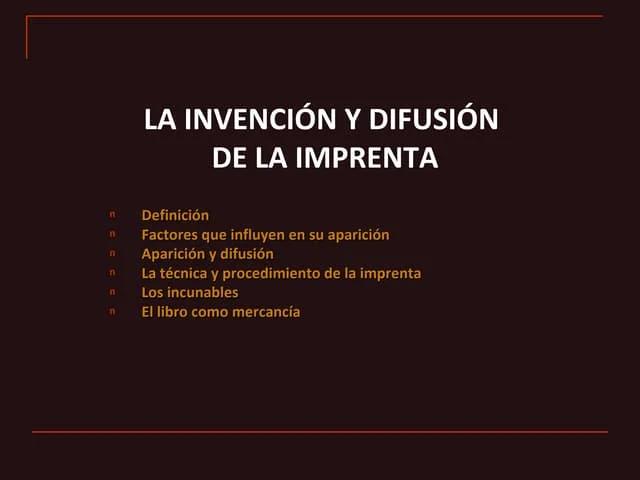 LA INVENCIÓN Y DIFUSIÓN
DE LA IMPRENTA

- Definición
- Factores que influyen en su aparición
- Aparición y difusión
- La técnica y procedimiento de la imprenta
- Los incunables
- El libro como mercancía